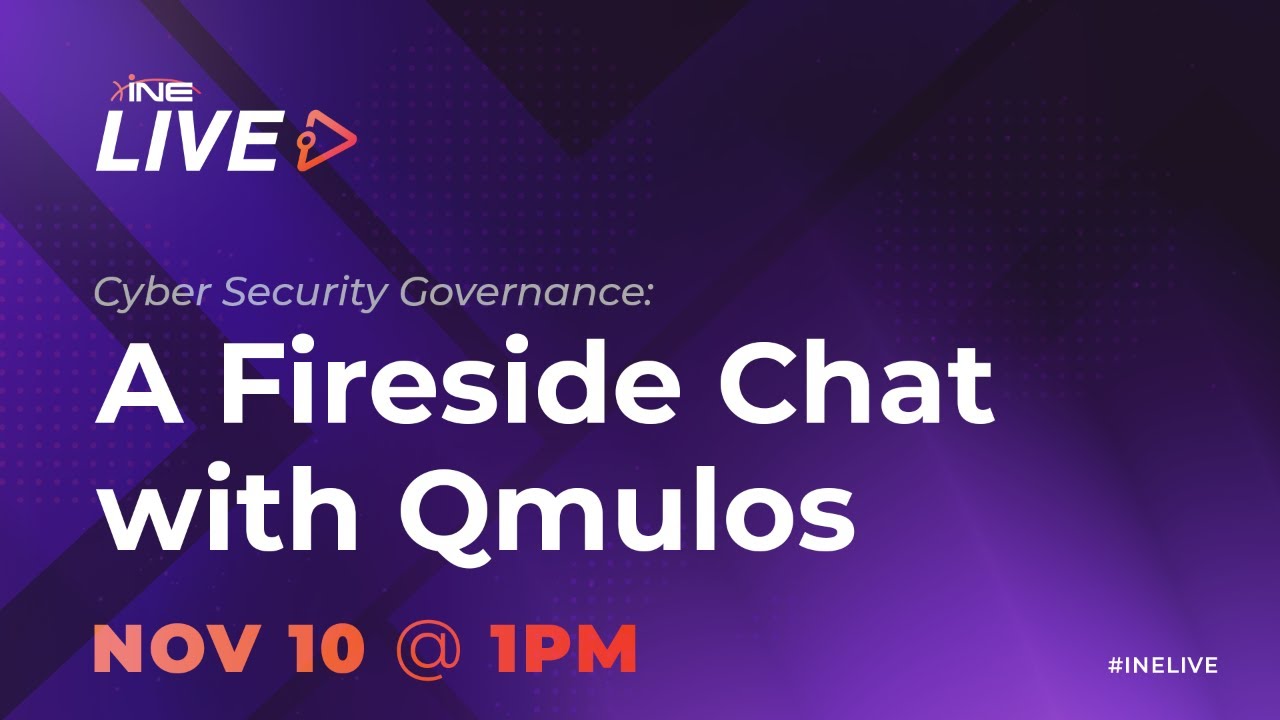 INE
LIVE

Cyber Security Governance:
A Fireside Chat with Qmulos

NOV 10 @ 1PM

#INELIVE